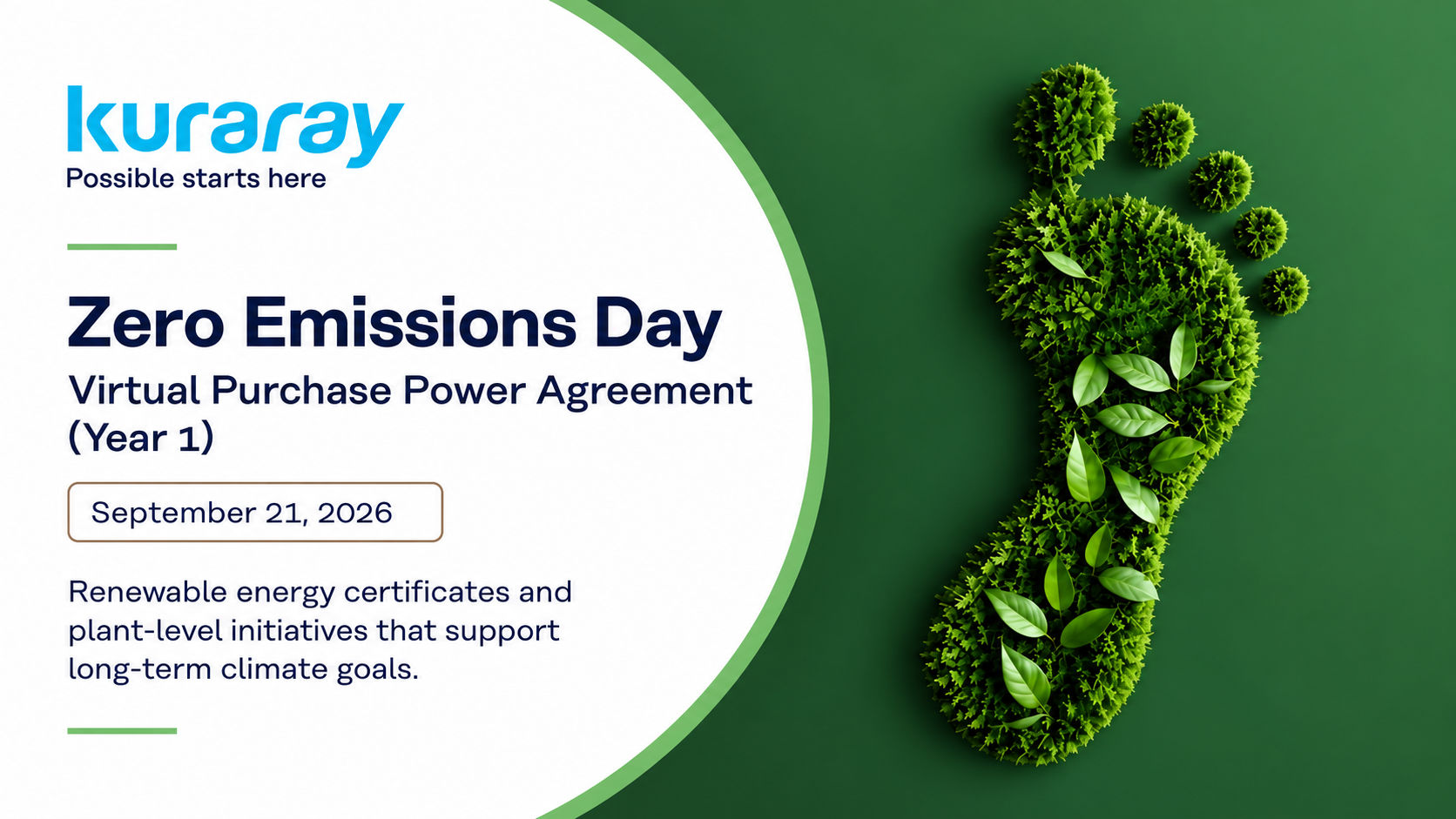 kuraray
Possible starts here

Zero Emissions Day
Virtual Purchase Power Agreement (Year 1)

September 21, 2026

Renewable energy certificates and plant-level initiatives that support long-term climate goals.